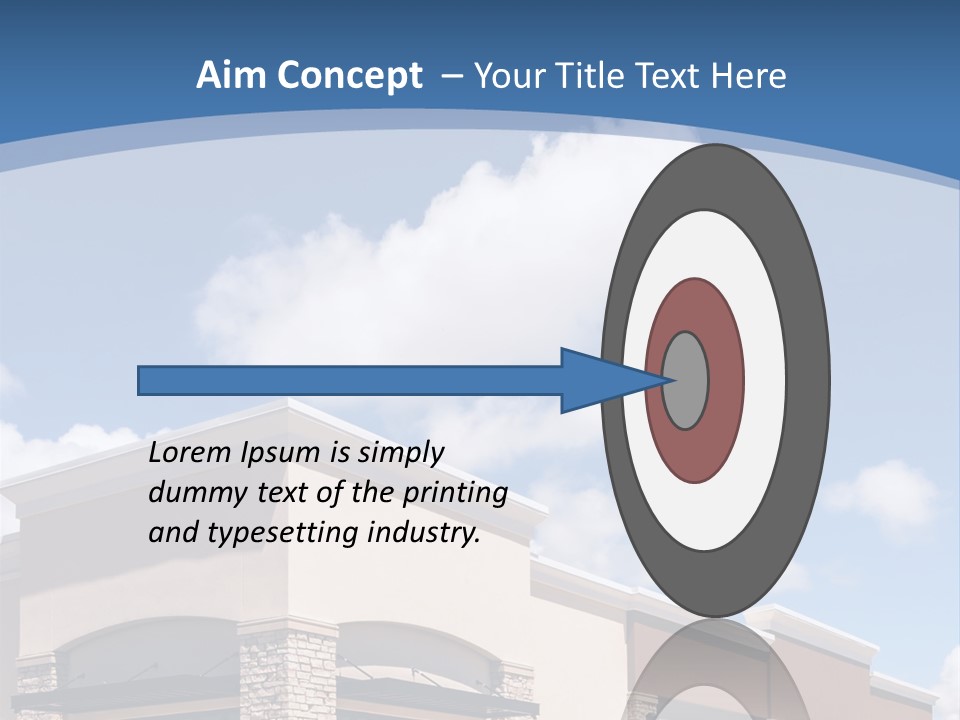 Aim Concept – Your Title Text Here

Lorem Ipsum is simply dummy text of the printing and typesetting industry.